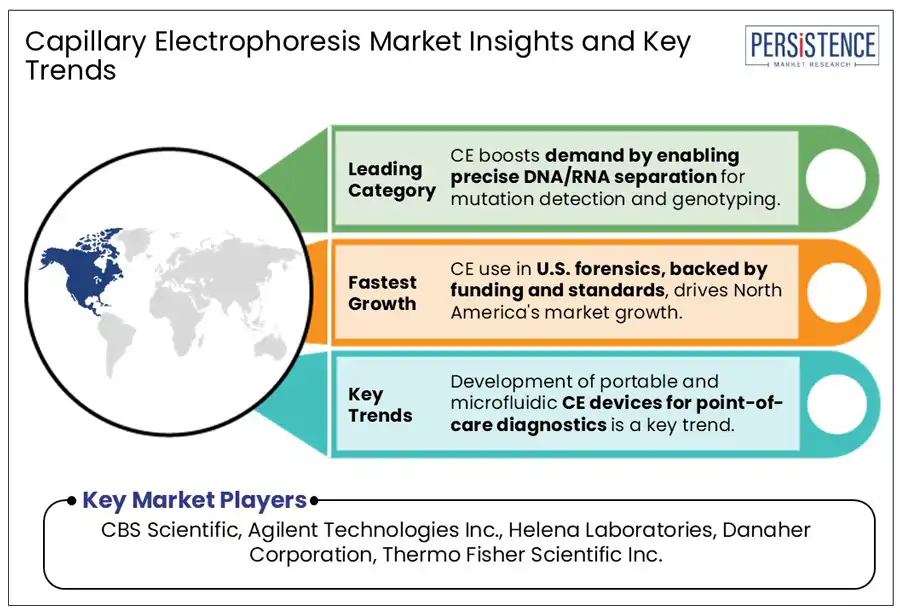 Capillary Electrophoresis Market Insights and Key Trends

PERSISTENCE
MARKET RESEARCH

Leading Category

CE boosts demand by enabling precise DNA/RNA separation for mutation detection and genotyping.

Fastest Growth

CE use in U.S. forensics, backed by funding and standards, drives North America's market growth.

Key Trends

Development of portable and microfluidic CE devices for point-of-care diagnostics is a key trend.

Key Market Players

CBS Scientific, Agilent Technologies Inc., Helena Laboratories, Danaher Corporation, Thermo Fisher Scientific Inc.